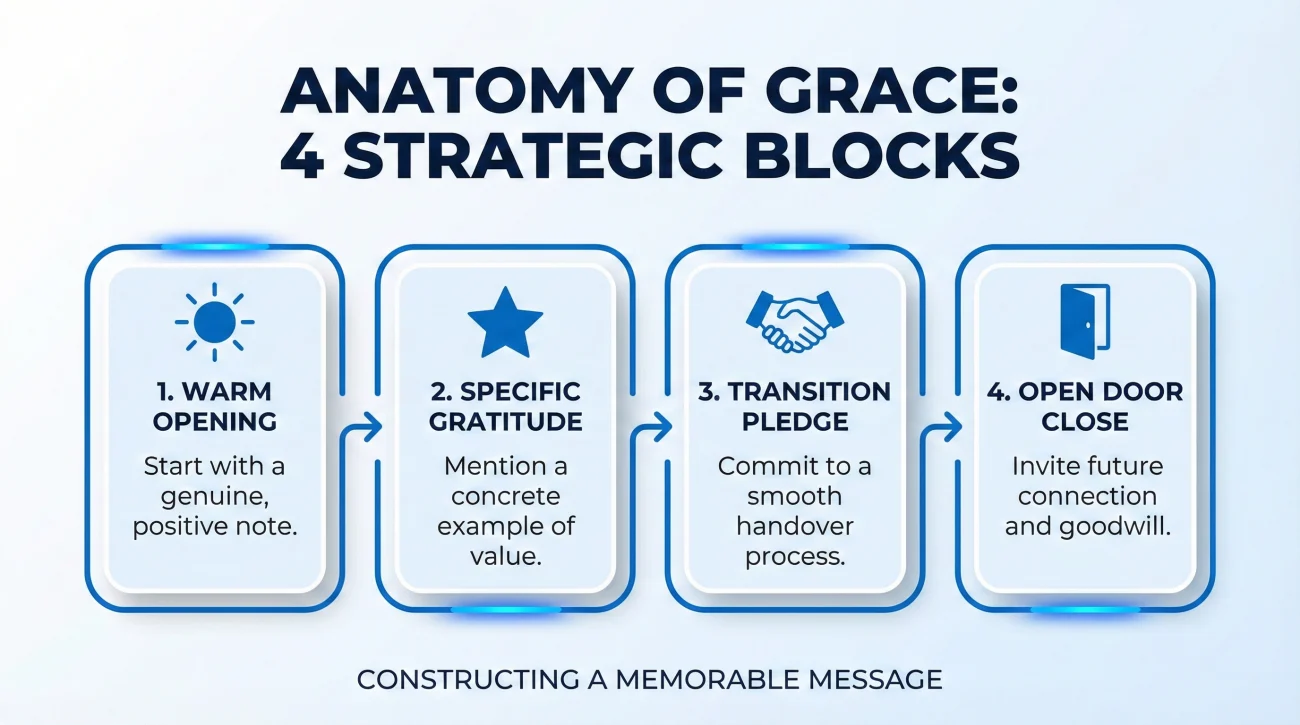 ANATOMY OF GRACE:
4 STRATEGIC BLOCKS

1. WARM OPENING

Start with a genuine, positive note.

2. SPECIFIC GRATITUDE

Mention a concrete example of value.

3. TRANSITION PLEDGE

Commit to a smooth handover process.

4. OPEN DOOR CLOSE

Invite future connection and goodwill.

CONSTRUCTING A MEMORABLE MESSAGE